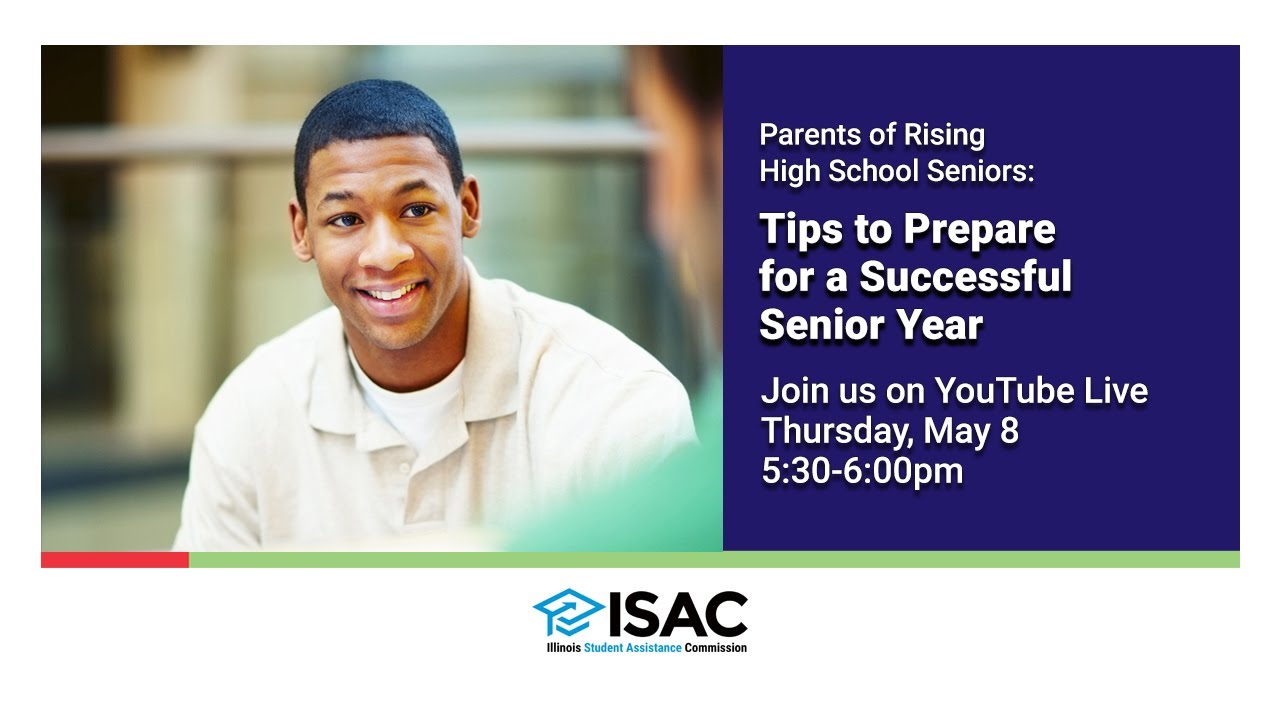 Parents of Rising High School Seniors:

Tips to Prepare for a Successful Senior Year

Join us on YouTube Live
Thursday, May 8
5:30-6:00pm

ISAC
Illinois Student Assistance Commission